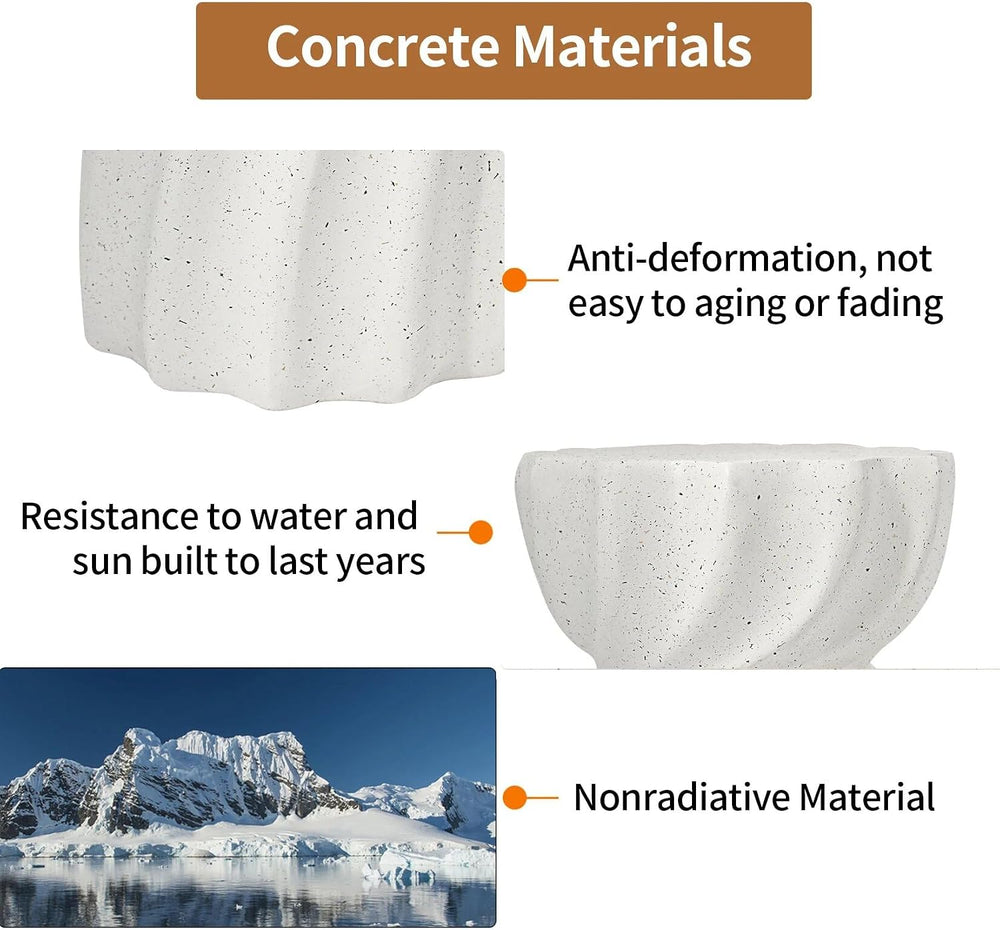 Concrete Materials

Anti-deformation, not easy to aging or fading

Resistance to water and sun built to last years

Nonradiative Material